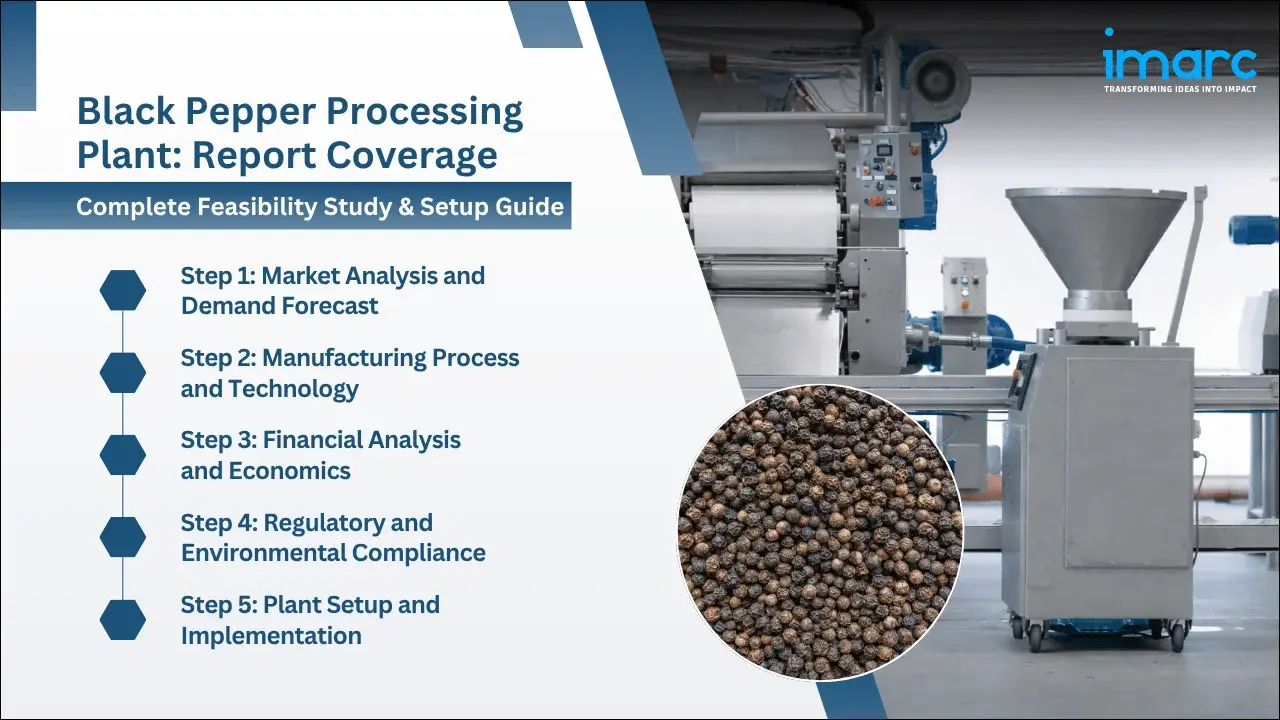 imarc
TRANSFORMING IDEAS INTO IMPACT

Black Pepper Processing Plant: Report Coverage

Complete Feasibility Study & Setup Guide

Step 1: Market Analysis and Demand Forecast

Step 2: Manufacturing Process and Technology

Step 3: Financial Analysis and Economics

Step 4: Regulatory and Environmental Compliance

Step 5: Plant Setup and Implementation